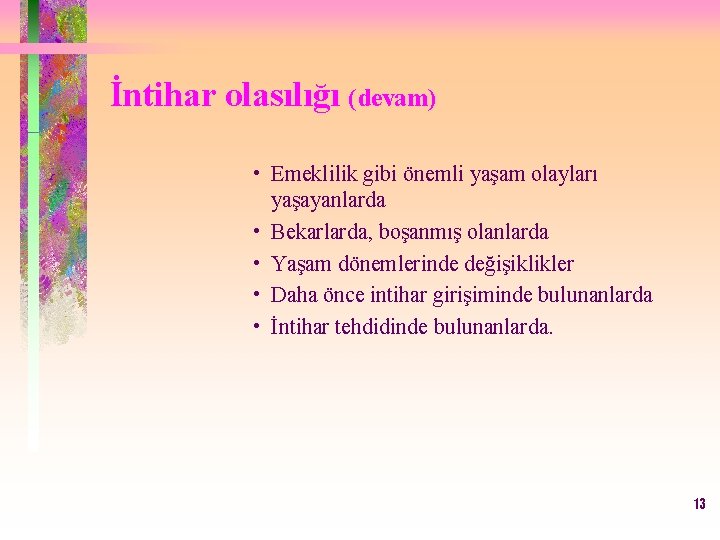 İntihar olasılığı (devam)

• Emeklilik gibi önemli yaşam olayları yaşayanlarda
• Bekarlarda, boşanmış olanlarda
• Yaşam dönemlerinde değişiklikler
• Daha önce intihar girişiminde bulunanlarda
• İntihar tehdidinde bulunanlarda.

13